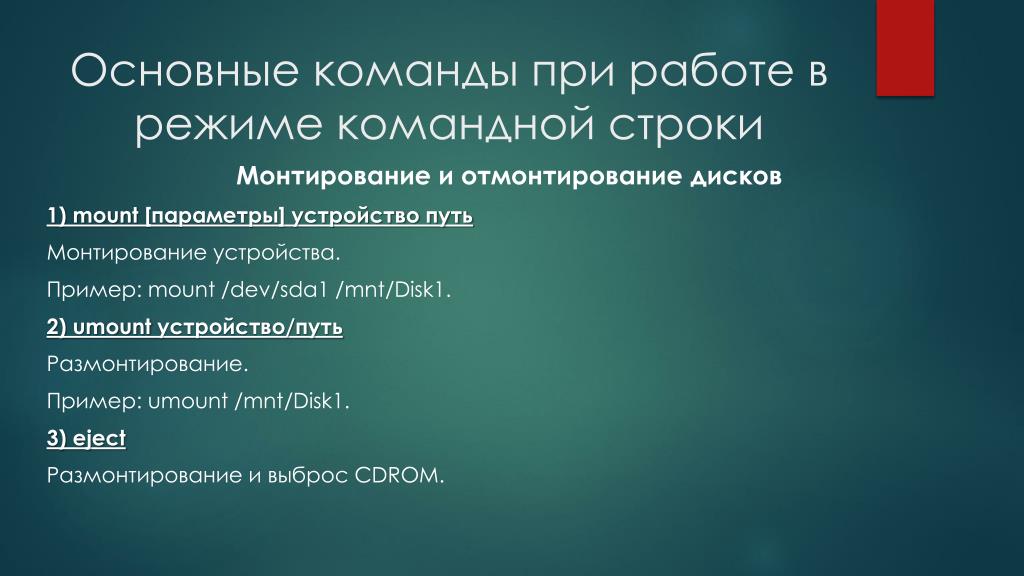 Основные команды при работе в режиме командной строки

Монтирование и отмонтирование дисков

1) mount [параметры] устройство путь

Монтирование устройства.

Пример: mount /dev/sda1 /mnt/Disk1.

2) umount устройство/путь

Размонтирование.

Пример: umount /mnt/Disk1.

3) eject

Размонтирование и выброс CDROM.